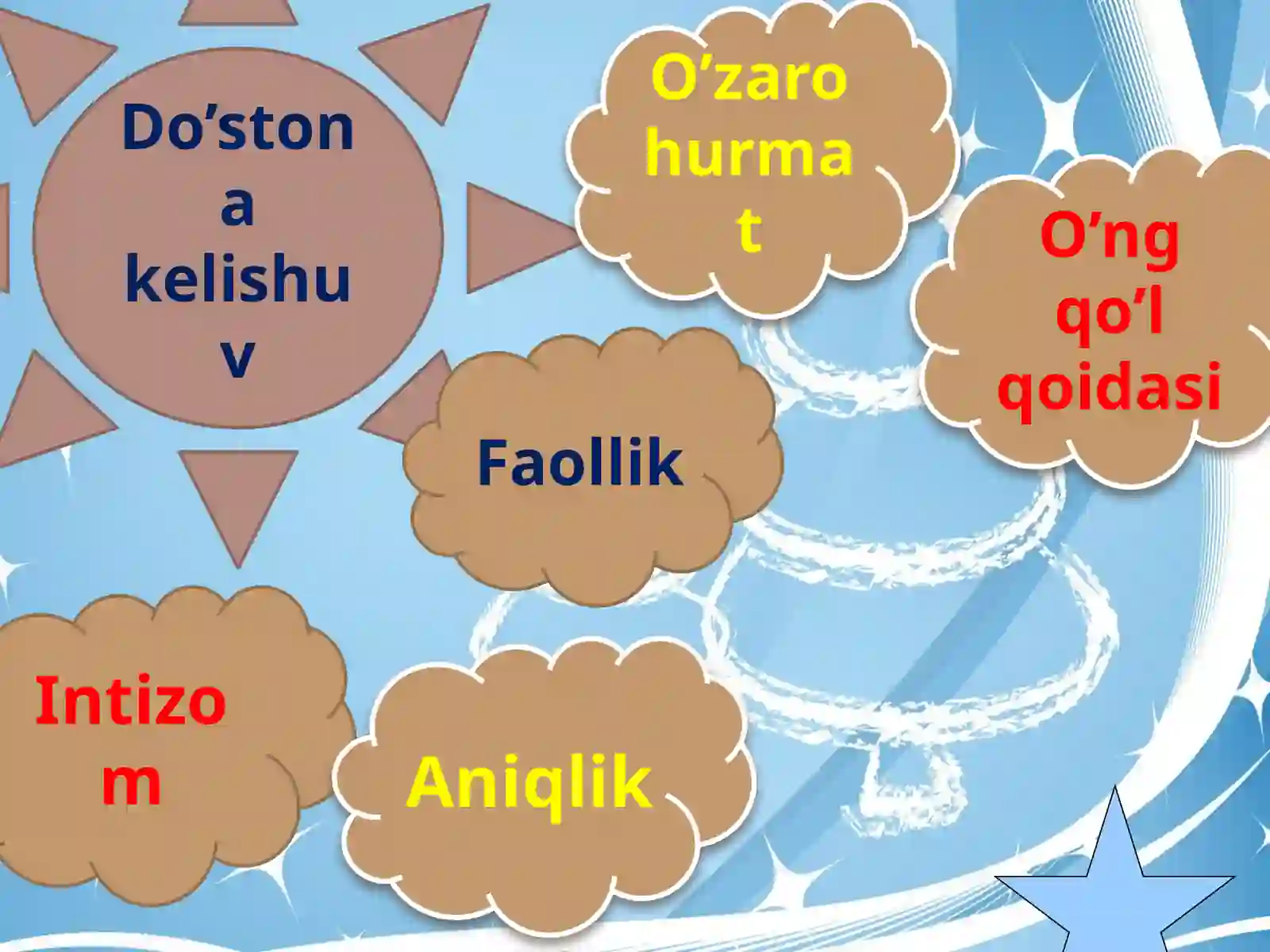 Do’stona kelishuv

O’zaro hurmat

O’ng qo’l qoidasi

Faollik

Intizom

Aniqlik